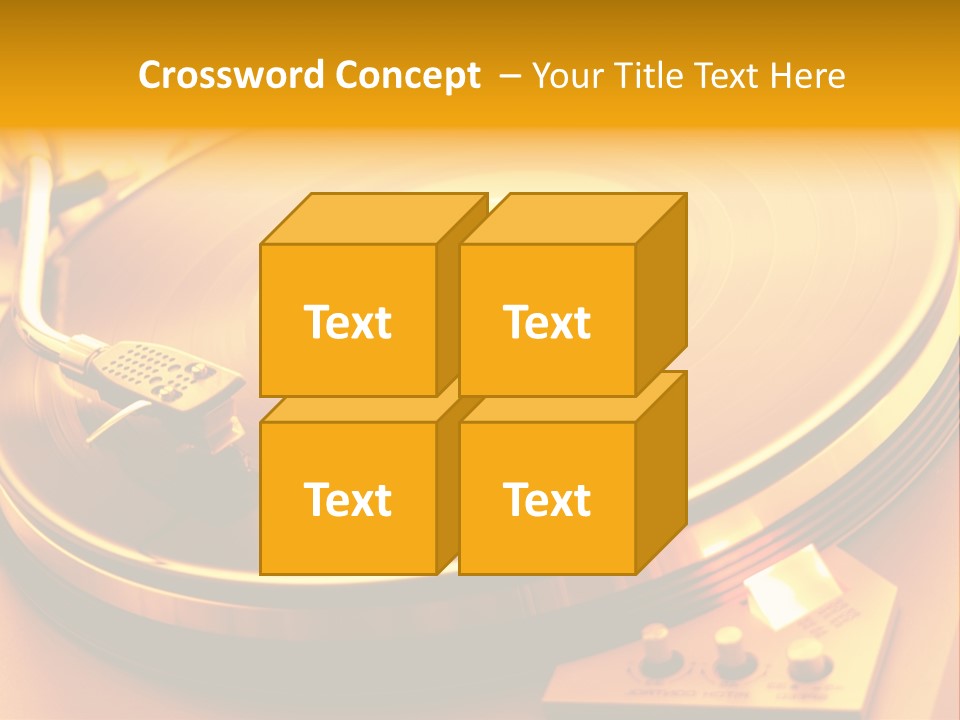 Crossword Concept – Your Title Text Here

Text

Text

Text

Text